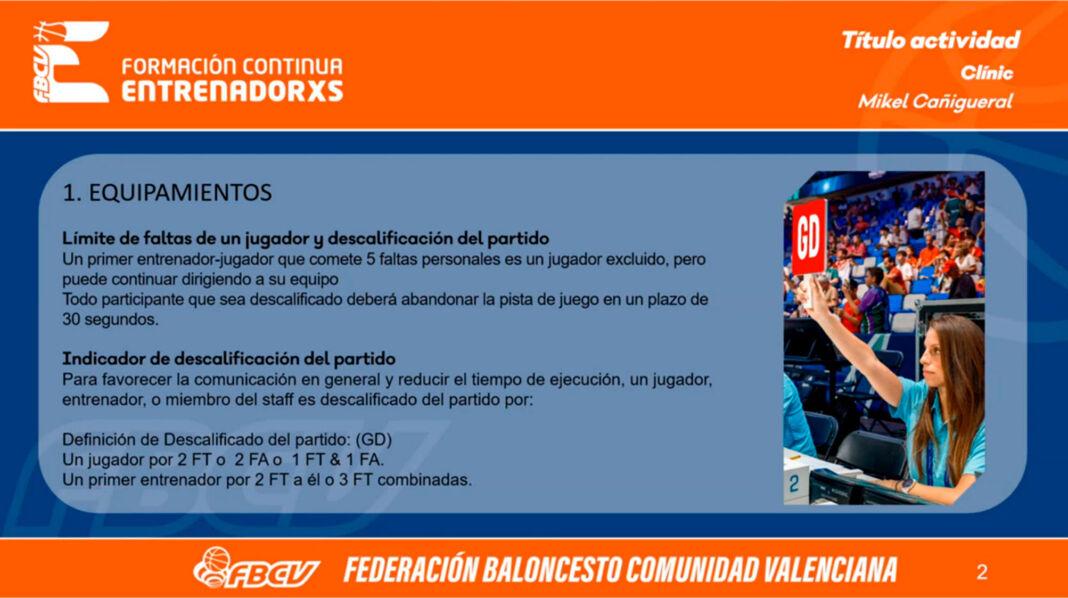 FBCV

FORMACIÓN CONTINUA
ENTRENADORXS

Título actividad
Clínic
Mikel Cañigueral

1. EQUIPAMIENTOS

Límite de faltas de un jugador y descalificación del partido
Un primer entrenador-jugador que comete 5 faltas personales es un jugador excluido, pero puede continuar dirigiendo a su equipo
Todo participante que sea descalificado deberá abandonar la pista de juego en un plazo de 30 segundos.

Indicador de descalificación del partido
Para favorecer la comunicación en general y reducir el tiempo de ejecución, un jugador, entrenador, o miembro del staff es descalificado del partido por:

Definición de Descalificado del partido: (GD)
Un jugador por 2 FT o 2 FA o 1 FT & 1 FA.
Un primer entrenador por 2 FT a él o 3 FT combinadas.

GD

2

FBCV FEDERACIÓN BALONCESTO COMUNIDAD VALENCIANA

2